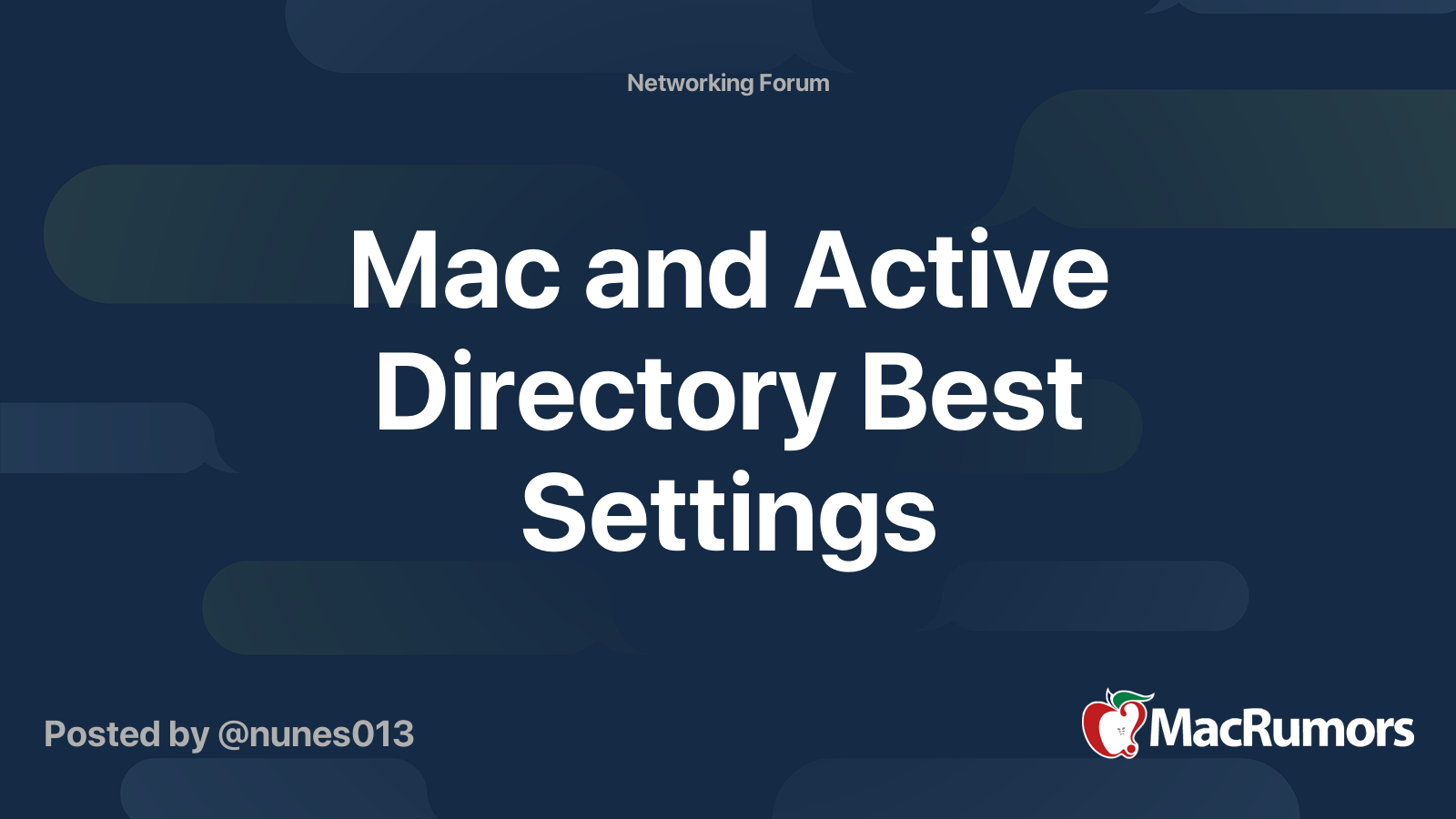 Networking Forum

Mac and Active Directory Best Settings

Posted by @nunes013

MacRumors